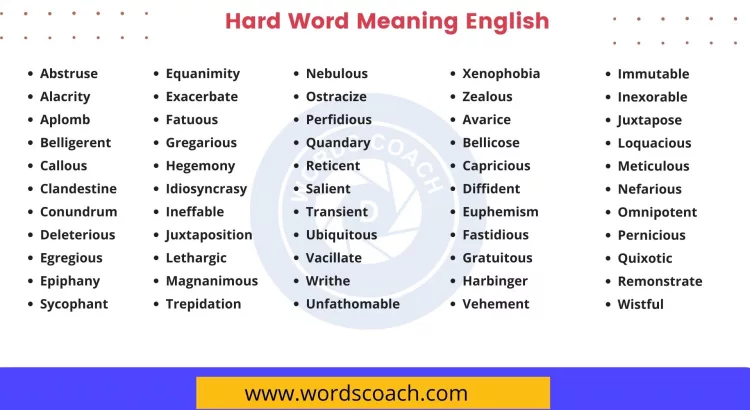 Hard Word Meaning English

- Abstruse
- Alacrity
- Aplomb
- Belligerent
- Callous
- Clandestine
- Conundrum
- Deleterious
- Egregious
- Epiphany
- Sycophant

- Equanimity
- Exacerbate
- Fatuous
- Gregarious
- Hegemony
- Idiosyncrasy
- Ineffable
- Juxtaposition
- Lethargic
- Magnanimous
- Trepidation

- Nebulous
- Ostracize
- Perfidious
- Quandary
- Reticent
- Salient
- Transient
- Ubiquitous
- Vacillate
- Writhe
- Unfathomable

- Xenophobia
- Zealous
- Avarice
- Bellicose
- Capricious
- Diffident
- Euphemism
- Fastidious
- Gratuitous
- Harbinger
- Vehement

- Immutable
- Inexorable
- Juxtapose
- Loquacious
- Meticulous
- Nefarious
- Omnipotent
- Pernicious
- Quixotic
- Remonstrate
- Wistful

WORDSCOACH

www.wordscoach.com